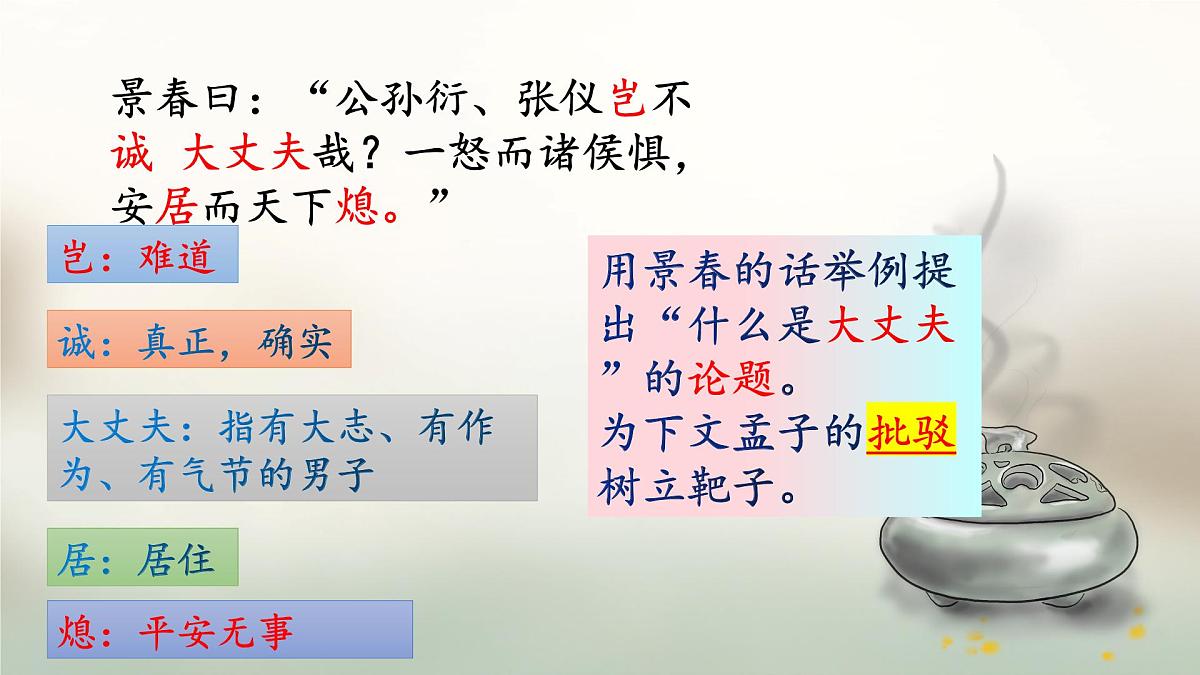 景春曰：“公孙衍、张仪岂不诚 大丈夫哉？一怒而诸侯惧，安居而天下熄。”

岂：难道

诚：真正，确实

大丈夫：指有大志、有作为、有气节的男子

居：居住

熄：平安无事

用景春的话举例提出“什么是大丈夫”的论题。
为下文孟子的批驳树立靶子。